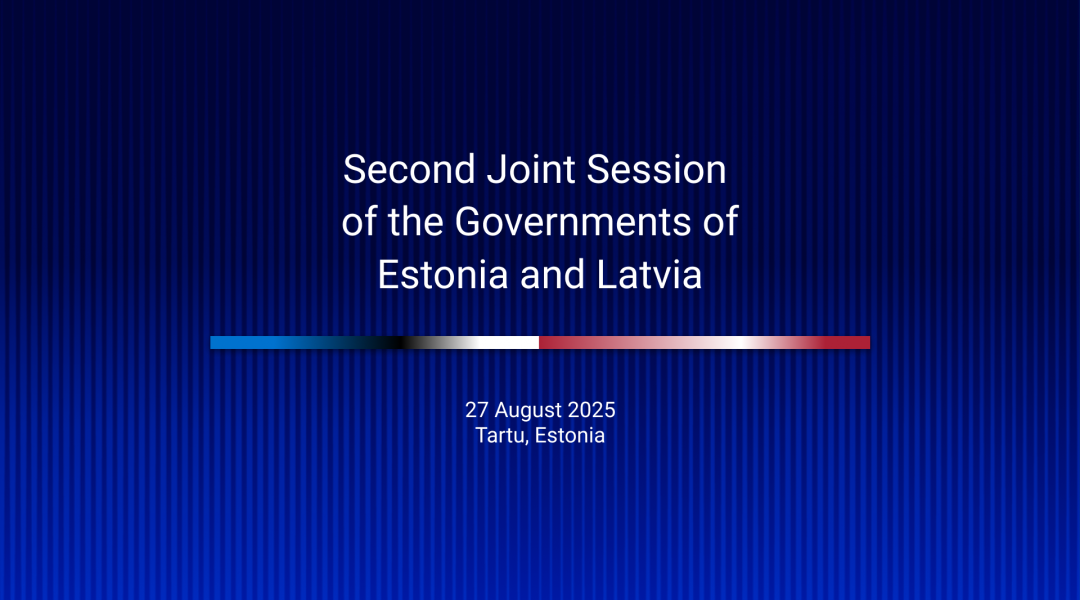 Second Joint Session of the Governments of Estonia and Latvia

27 August 2025
Tartu, Estonia